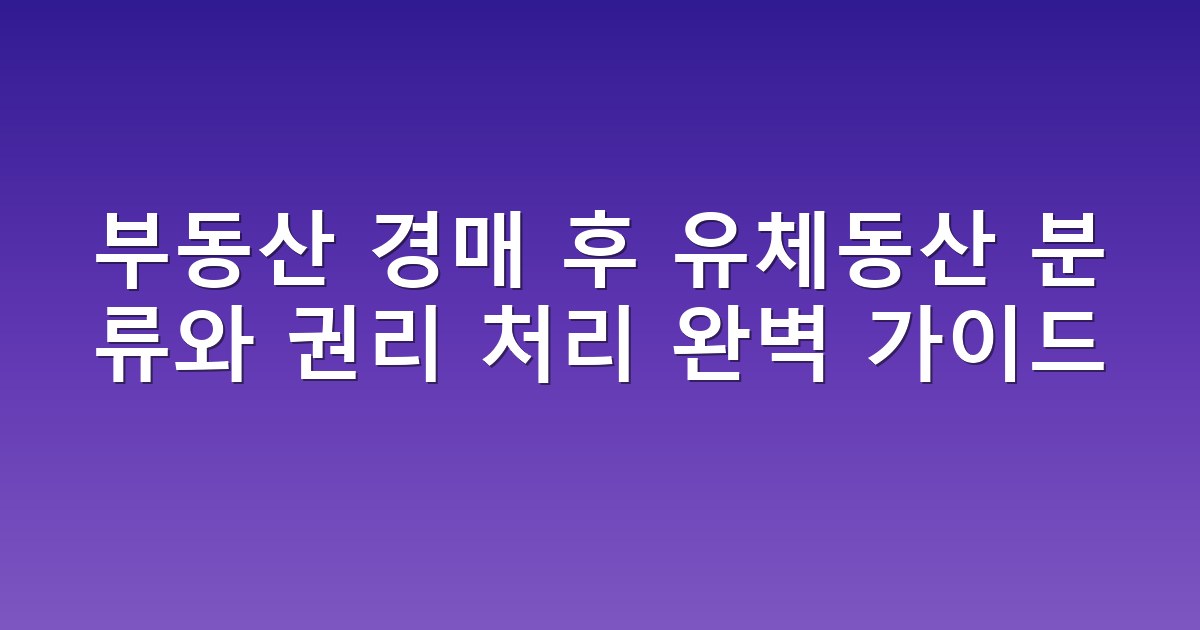 부동산 경매 후 유체동산 분류와 권리 처리 완벽 가이드